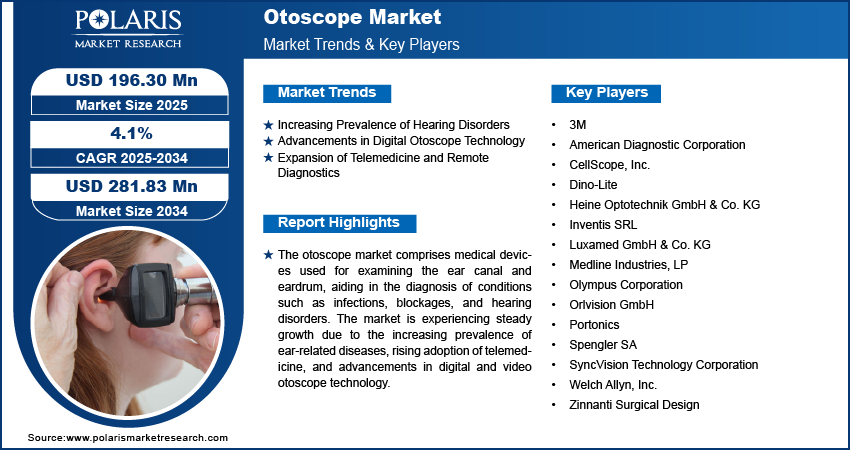 POLARIS
MARKET RESEARCH

Otoscope Market
Market Trends & Key Players

USD 196.30 Mn
Market Size 2025

4.1%
CAGR 2025-2034

USD 281.83 Mn
Market Size 2034

Market Trends

★ Increasing Prevalence of Hearing Disorders
★ Advancements in Digital Otoscope Technology
★ Expansion of Telemedicine and Remote Diagnostics

Report Highlights

★ The otoscope market comprises medical devices used for examining the ear canal and eardrum, aiding in the diagnosis of conditions such as infections, blockages, and hearing disorders. The market is experiencing steady growth due to the increasing prevalence of ear-related diseases, rising adoption of telemedicine, and advancements in digital and video otoscope technology.

Key Players

• 3M
• American Diagnostic Corporation
• CellScope, Inc.
• Dino-Lite
• Heine Optotechnik GmbH & Co. KG
• Inventis SRL
• Luxamed GmbH & Co. KG
• Medline Industries, LP
• Olympus Corporation
• Orlvision GmbH
• Portonics
• Spengler SA
• SyncVision Technology Corporation
• Welch Allyn, Inc.
• Zinnanti Surgical Design

Source:www.polarismarketresearch.com